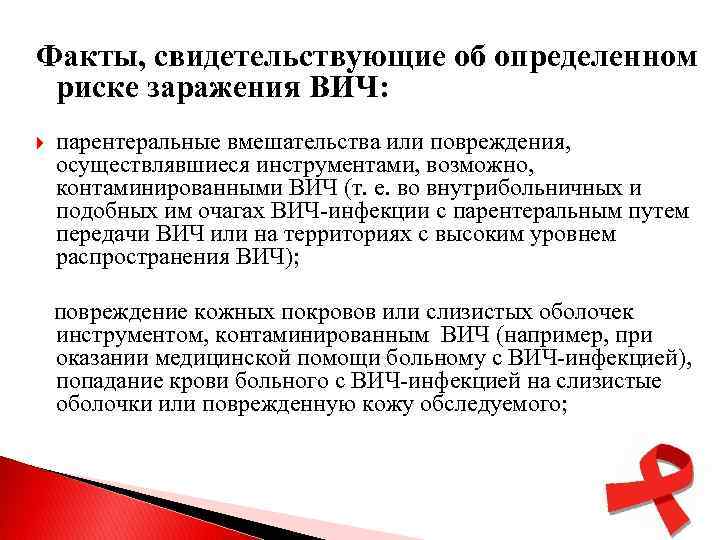 Факты, свидетельствующие об определенном риске заражения ВИЧ:

парентеральные вмешательства или повреждения, осуществлявшиеся инструментами, возможно, контаминированными ВИЧ (т. е. во внутрибольничных и подобных им очагах ВИЧ-инфекции с парентеральным путем передачи ВИЧ или на территориях с высоким уровнем распространения ВИЧ);

повреждение кожных покровов или слизистых оболочек инструментом, контаминированным ВИЧ (например, при оказании медицинской помощи больному с ВИЧ-инфекцией), попадание крови больного с ВИЧ-инфекцией на слизистые оболочки или поврежденную кожу обследуемого;